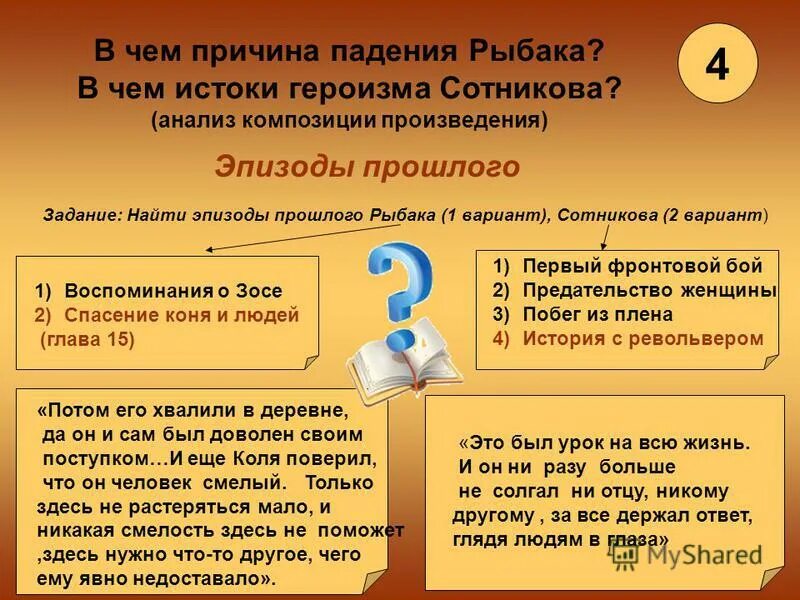 В чем причина падения Рыбака?
В чем истоки героизма Сотникова?
(анализ композиции произведения)

4

Эпизоды прошлого

Задание: Найти эпизоды прошлого Рыбака (1 вариант), Сотникова (2 вариант)

1) Воспоминания о Зосе
2) Спасение коня и людей (глава 15)

1) Первый фронтовой бой
2) Предательство женщины
3) Побег из плена
4) История с револьвером

«Потом его хвалили в деревне, да он и сам был доволен своим поступком…И еще Коля поверил, что он человек смелый. Только здесь не растеряться мало, и никакая смелость здесь не поможет ,здесь нужно что-то другое, чего ему явно недоставало».

«Это был урок на всю жизнь. И он ни разу больше не солгал ни отцу, никому другому , за все держал ответ, глядя людям в глаза»

MyShared